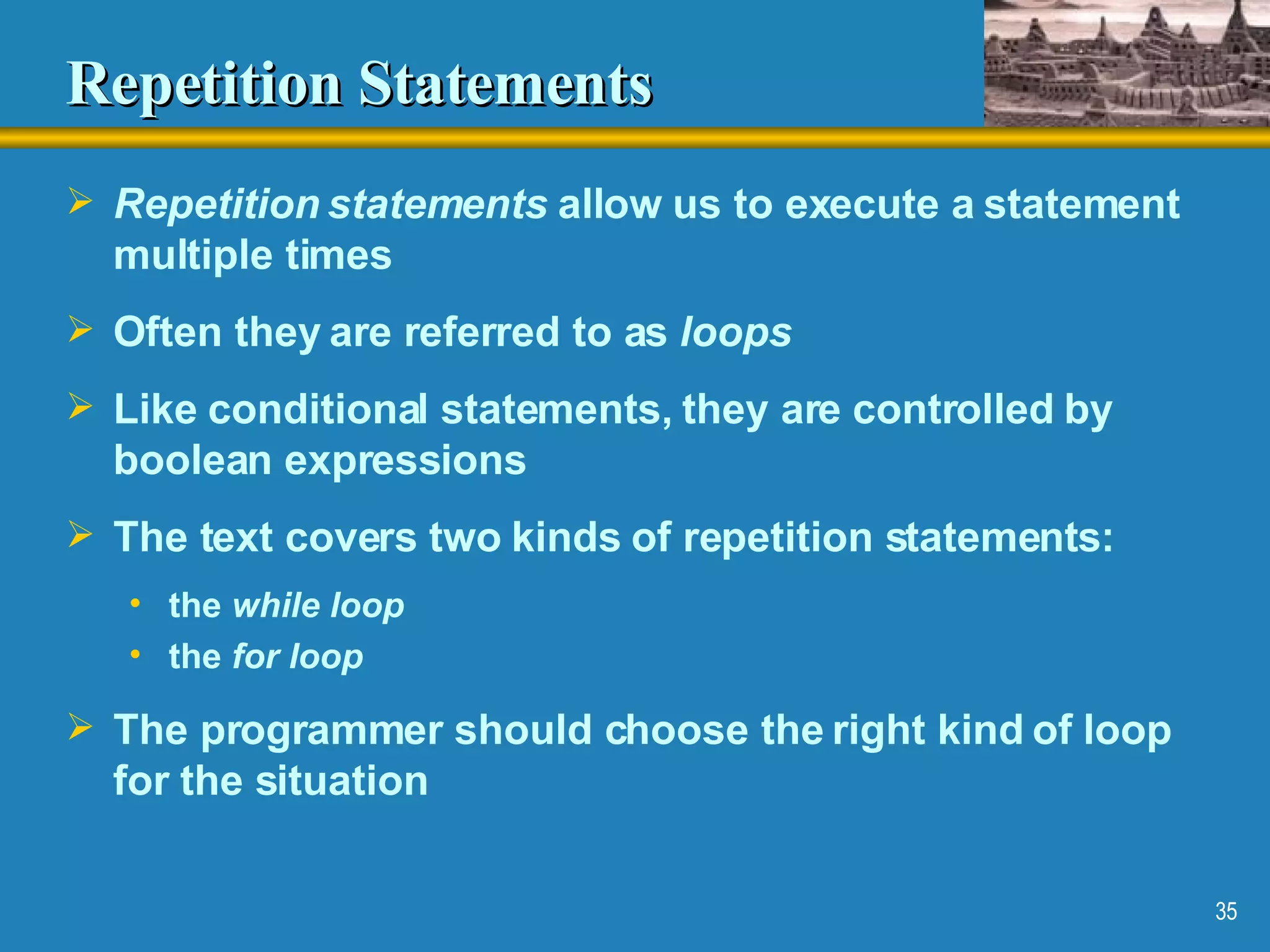 Repetition Statements

➢ Repetition statements allow us to execute a statement multiple times

➢ Often they are referred to as loops

➢ Like conditional statements, they are controlled by boolean expressions

➢ The text covers two kinds of repetition statements:

• the while loop
• the for loop

➢ The programmer should choose the right kind of loop for the situation

35